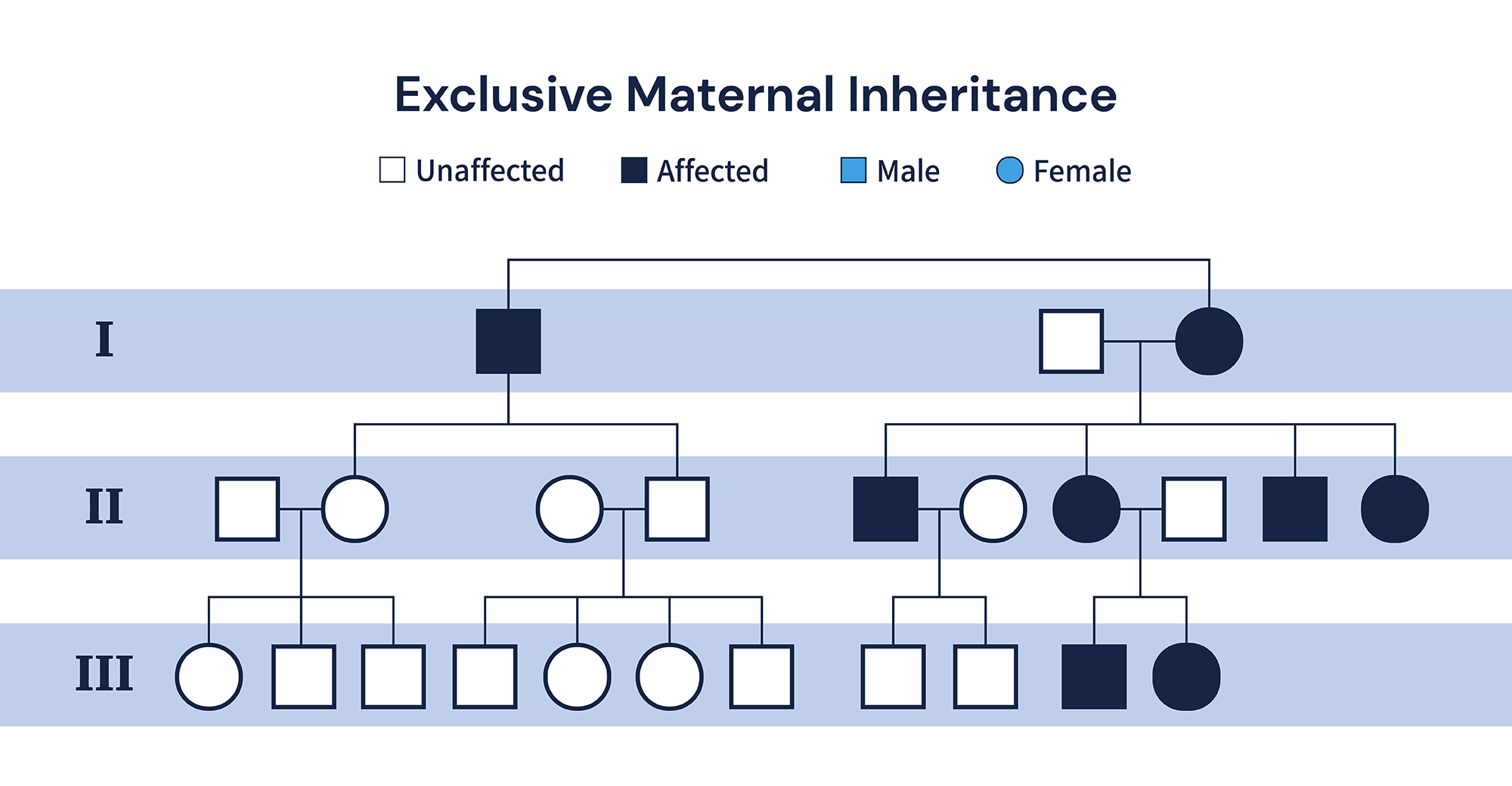 Exclusive Maternal Inheritance

Unaffected Affected Male Female

I

II

III